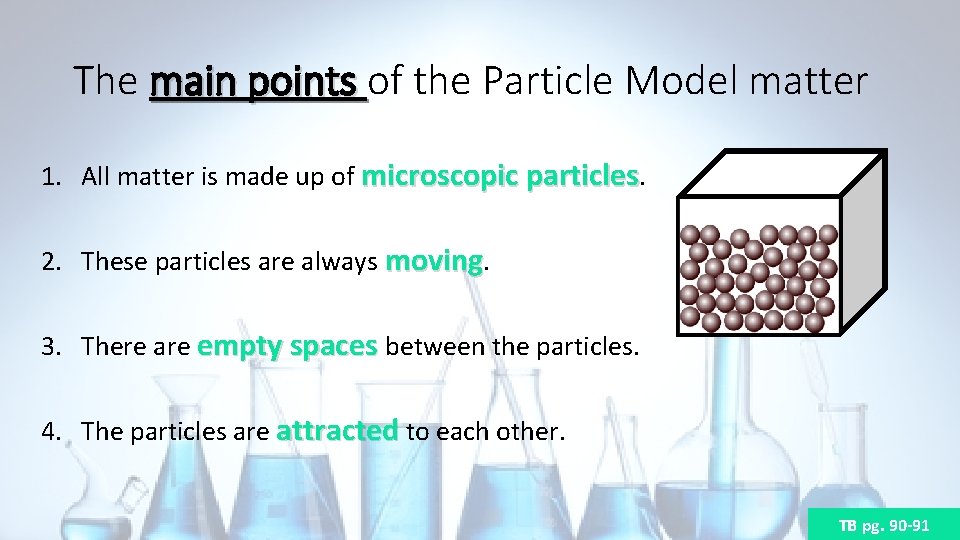 The main points of the Particle Model matter

1. All matter is made up of microscopic particles.

2. These particles are always moving.

3. There are empty spaces between the particles.

4. The particles are attracted to each other.

TB pg. 90-91